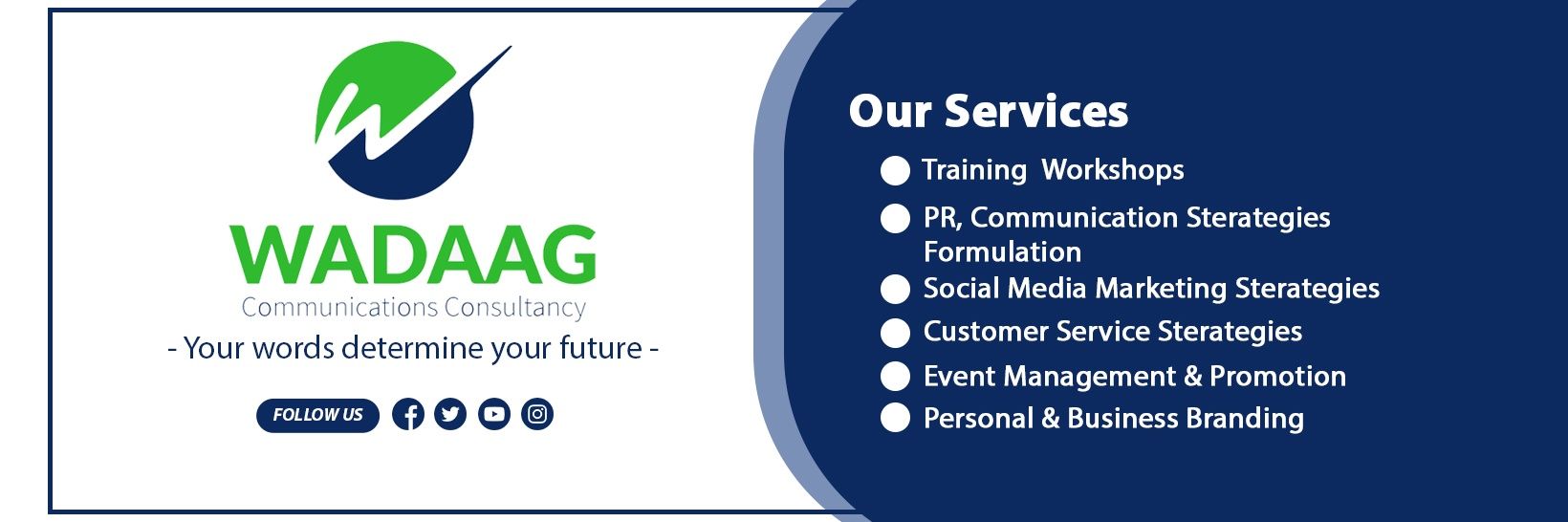 WADAAG
Communications Consultancy
- Your words determine your future -

FOLLOW US

Our Services

Training Workshops

PR, Communication Sterategies Formulation

Social Media Marketing Sterategies

Customer Service Sterategies

Event Management & Promotion

Personal & Business Branding